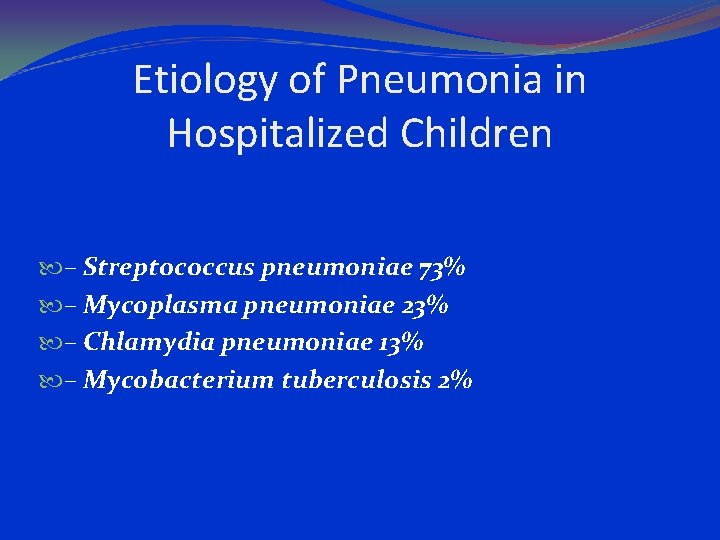 Etiology of Pneumonia in Hospitalized Children

– Streptococcus pneumoniae 73%
– Mycoplasma pneumoniae 23%
– Chlamydia pneumoniae 13%
– Mycobacterium tuberculosis 2%